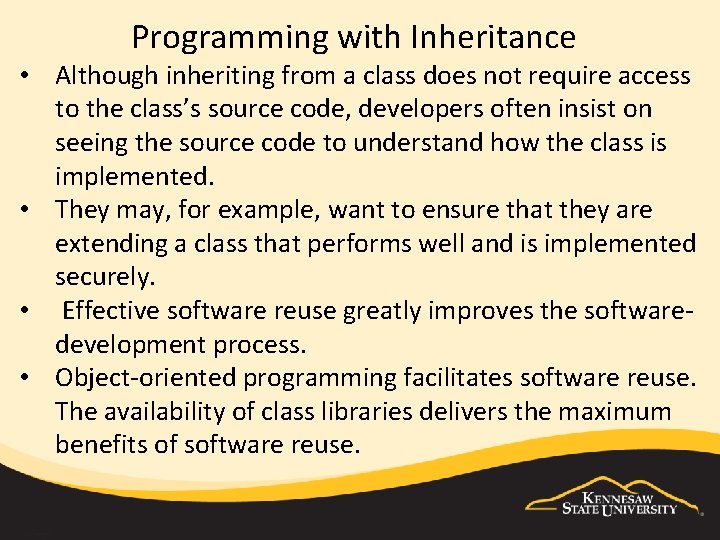 Programming with Inheritance

• Although inheriting from a class does not require access to the class's source code, developers often insist on seeing the source code to understand how the class is implemented.
• They may, for example, want to ensure that they are extending a class that performs well and is implemented securely.
• Effective software reuse greatly improves the software-development process.
• Object-oriented programming facilitates software reuse. The availability of class libraries delivers the maximum benefits of software reuse.

KENNESAW STATE UNIVERSITY